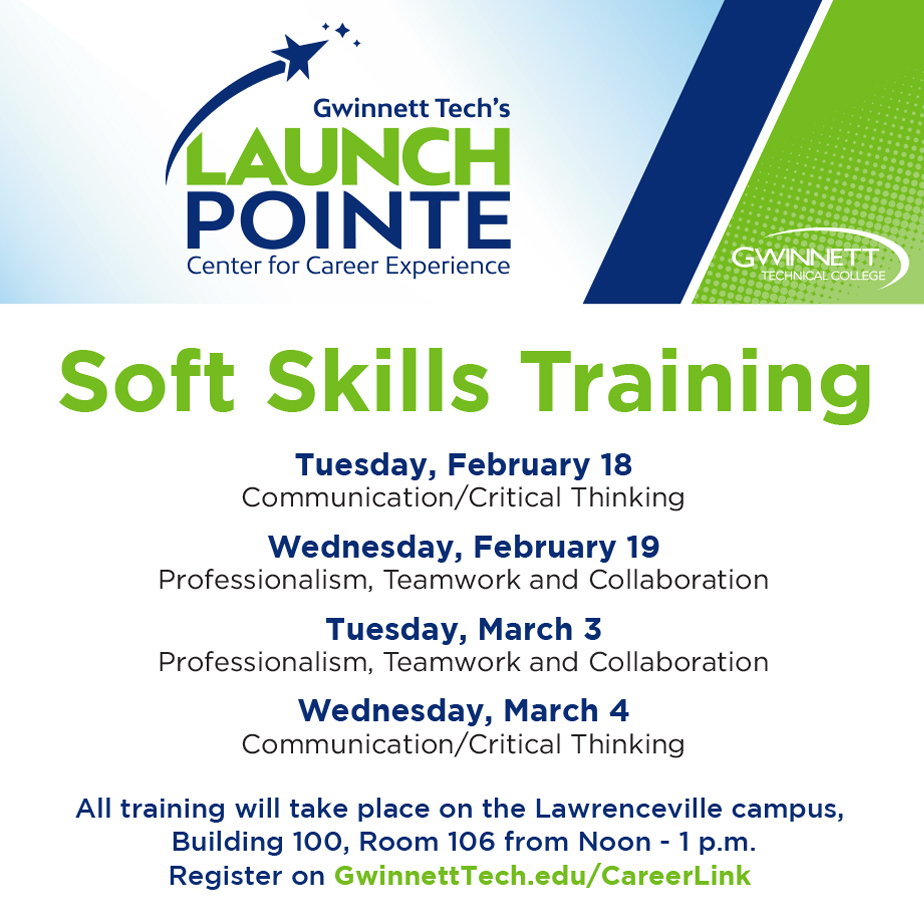 Gwinnett Tech's
LAUNCH POINTE
Center for Career Experience

GWINNETT
TECHNICAL COLLEGE

Soft Skills Training

Tuesday, February 18
Communication/Critical Thinking

Wednesday, February 19
Professionalism, Teamwork and Collaboration

Tuesday, March 3
Professionalism, Teamwork and Collaboration

Wednesday, March 4
Communication/Critical Thinking

All training will take place on the Lawrenceville campus, Building 100, Room 106 from Noon - 1 p.m.
Register on GwinnettTech.edu/CareerLink